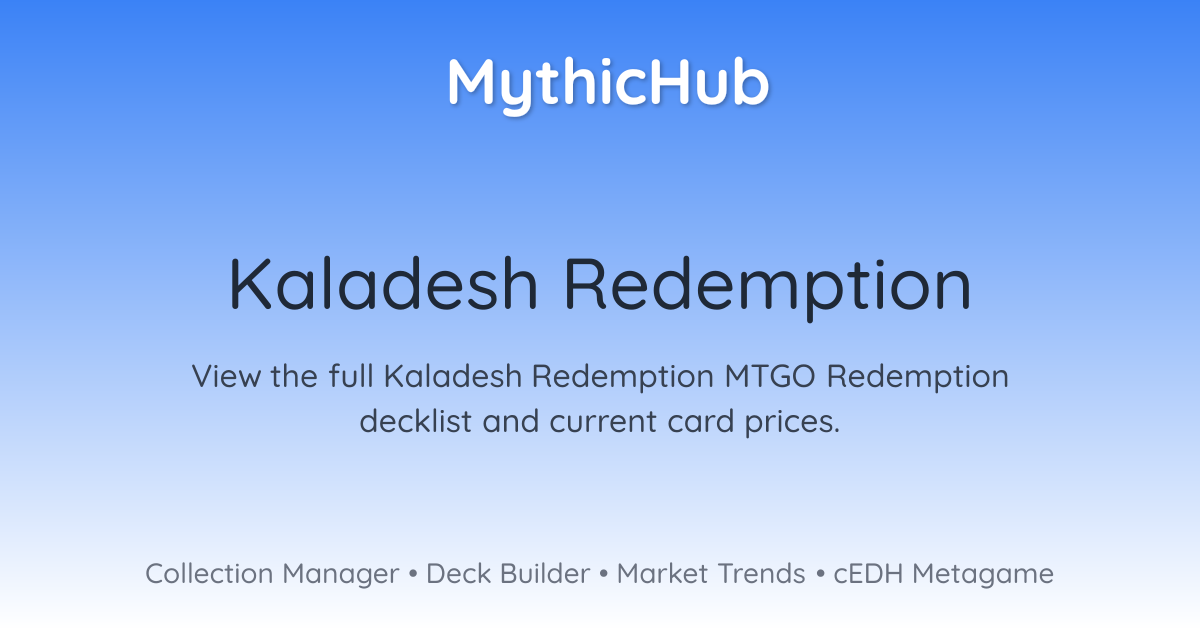 MythicHub

Kaladesh Redemption

View the full Kaladesh Redemption MTGO Redemption decklist and current card prices.

Collection Manager • Deck Builder • Market Trends • cEDH Metagame